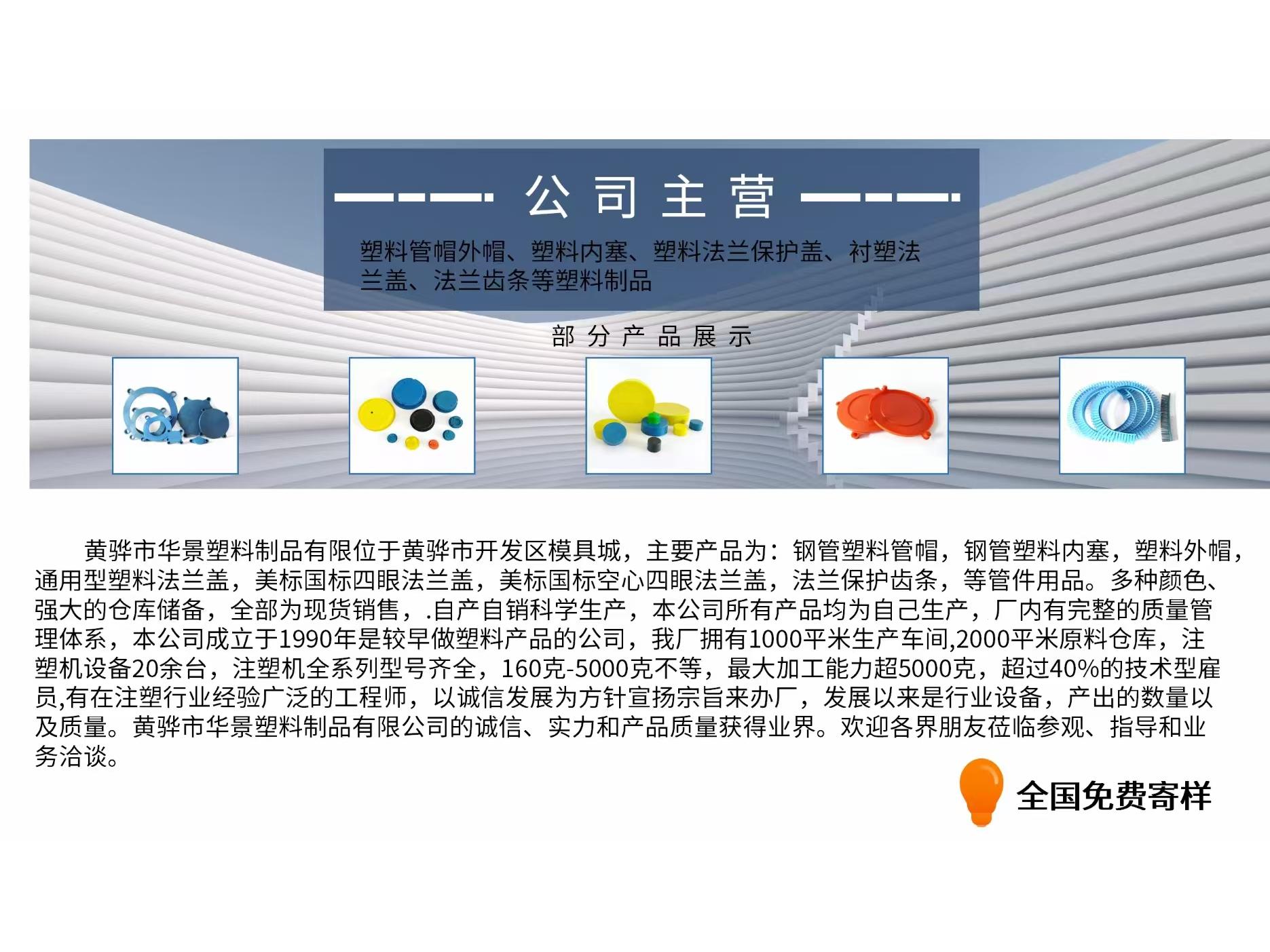 公司主营

塑料管帽外帽、塑料内塞、塑料法兰保护盖、衬塑法兰盖、法兰齿条等塑料制品

部分产品展示

黄骅市华景塑料制品有限位于黄骅市开发区模具城，主要产品为：钢管塑料管帽，钢管塑料内塞，塑料外帽，通用型塑料法兰盖，美标国标四眼法兰盖，美标国标空心四眼法兰盖，法兰保护齿条，等管件用品。多种颜色、强大的仓库储备，全部为现货销售，.自产自销科学生产，本公司所有产品均为自己生产，厂内有完整的质量管理体系，本公司成立于1990年是较早做塑料产品的公司，我厂拥有1000平米生产车间,2000平米原料仓库，注塑机设备20余台，注塑机全系列型号齐全，160克-5000克不等，最大加工能力超5000克，超过40%的技术型雇员,有在注塑行业经验广泛的工程师，以诚信发展为方针宣扬宗旨来办厂，发展以来是行业设备，产出的数量以及质量。黄骅市华景塑料制品有限公司的诚信、实力和产品质量获得业界。欢迎各界朋友莅临参观、指导和业务洽谈。

全国免费寄样